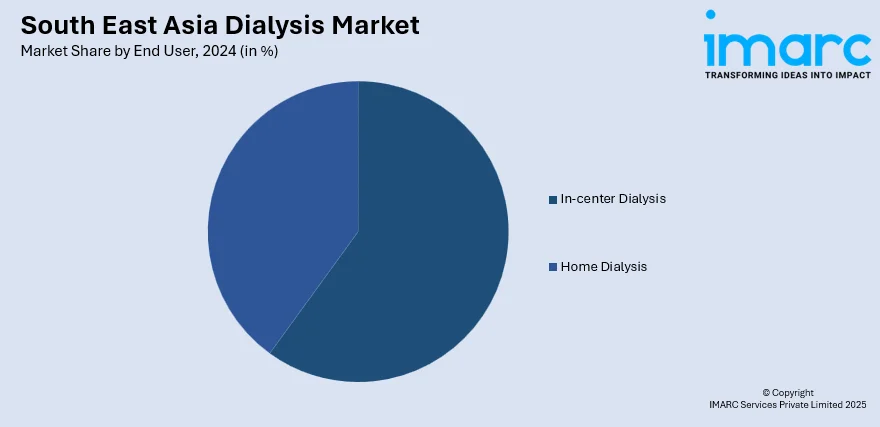 South East Asia Dialysis Market
Market Share by End User, 2024 (in %)

imarc
TRANSFORMING IDEAS INTO IMPACT

In-center Dialysis

Home Dialysis

© Copyright
IMARC Services Private Limited 2025